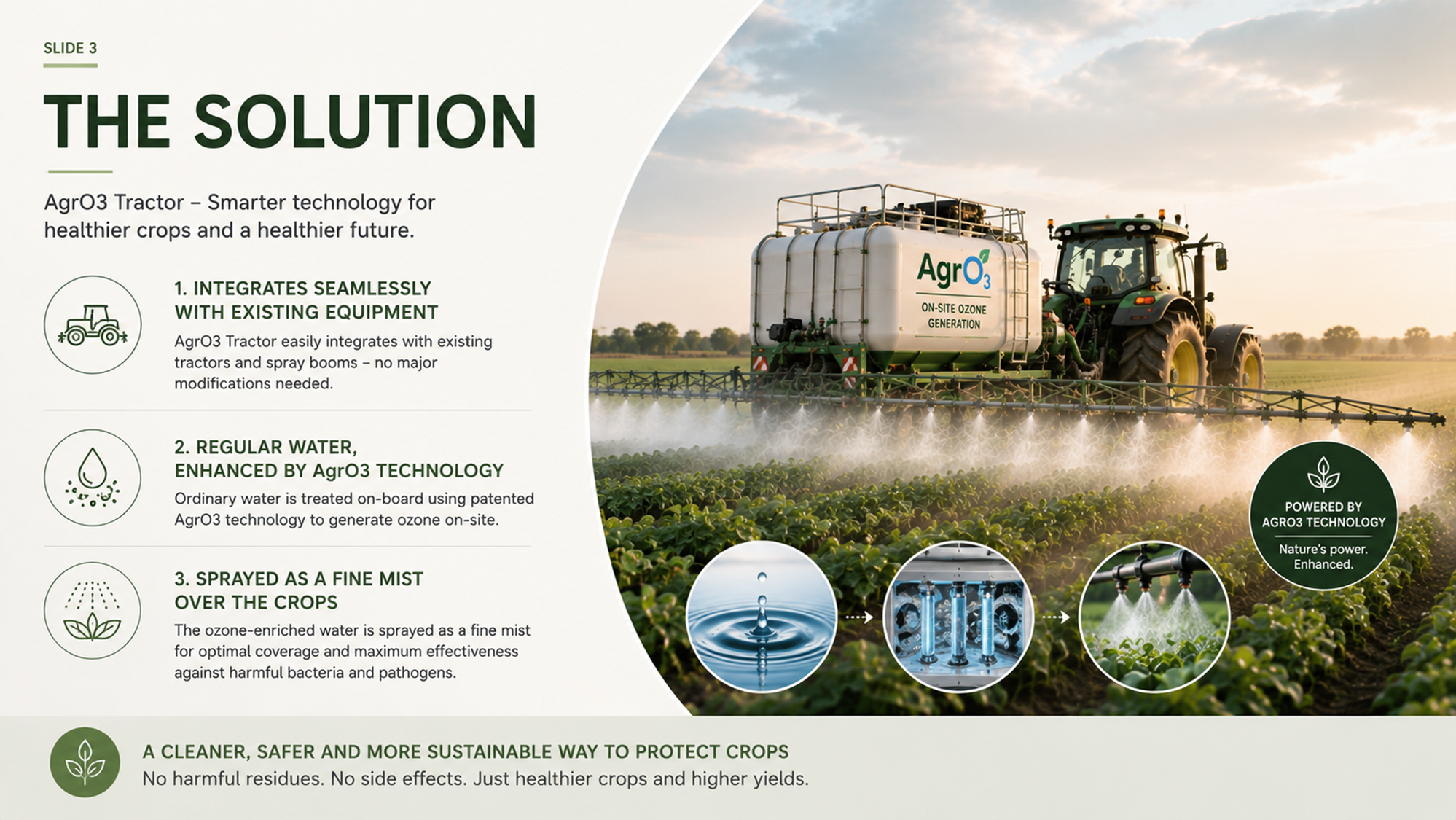 SLIDE 3

THE SOLUTION

AgrO3 Tractor – Smarter technology for healthier crops and a healthier future.

1. INTEGRATES SEAMLESSLY WITH EXISTING EQUIPMENT

AgrO3 Tractor easily integrates with existing tractors and spray booms – no major modifications needed.

2. REGULAR WATER, ENHANCED BY AgrO3 TECHNOLOGY

Ordinary water is treated on-board using patented AgrO3 technology to generate ozone on-site.

3. SPRAYED AS A FINE MIST OVER THE CROPS

The ozone-enriched water is sprayed as a fine mist for optimal coverage and maximum effectiveness against harmful bacteria and pathogens.

$AgrO_3$

ON-SITE OZONE GENERATION

POWERED BY AGRO3 TECHNOLOGY

Nature's power. Enhanced.

A CLEANER, SAFER AND MORE SUSTAINABLE WAY TO PROTECT CROPS

No harmful residues. No side effects. Just healthier crops and higher yields.